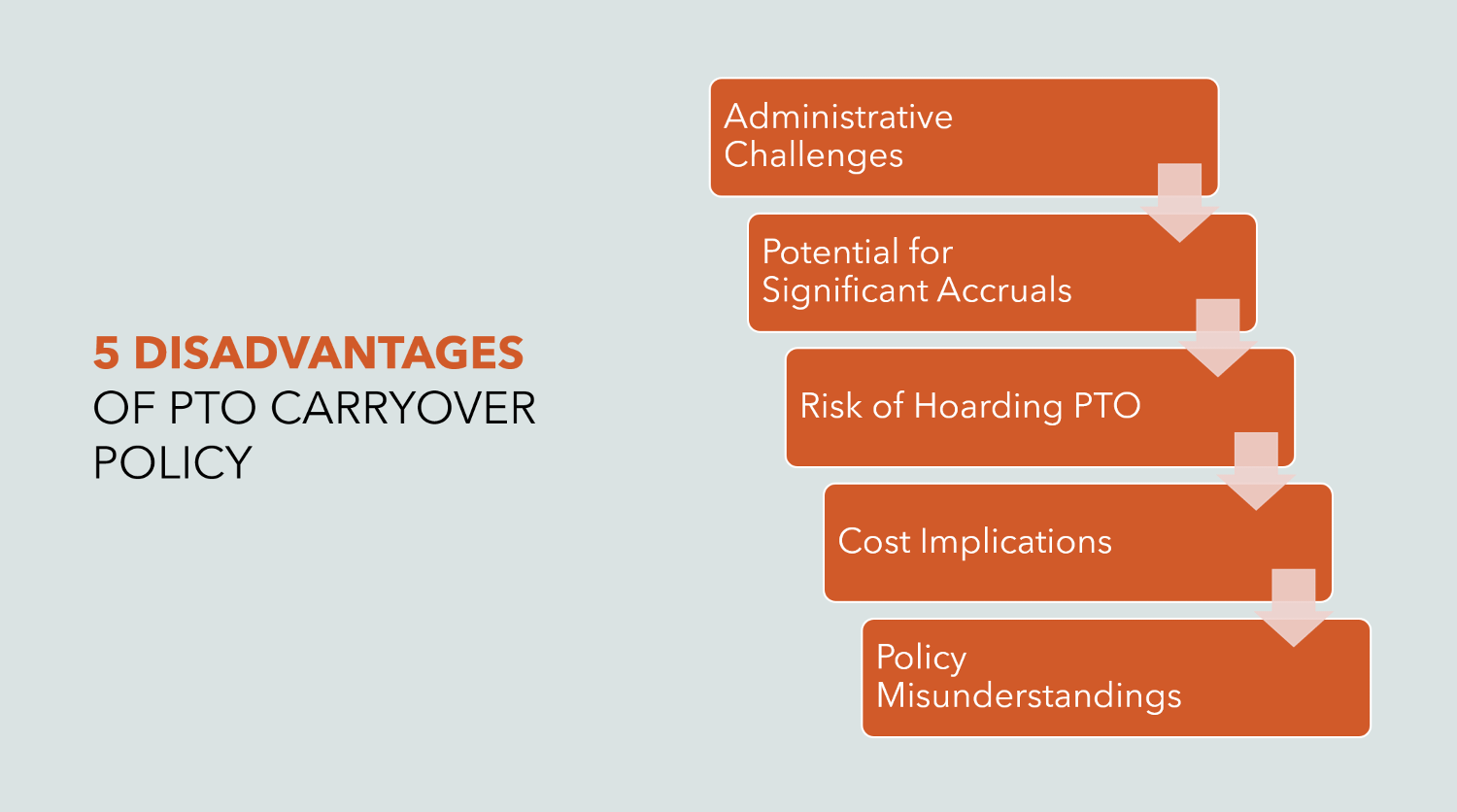 5 DISADVANTAGES OF PTO CARRYOVER POLICY

Administrative Challenges

Potential for Significant Accruals

Risk of Hoarding PTO

Cost Implications

Policy Misunderstandings